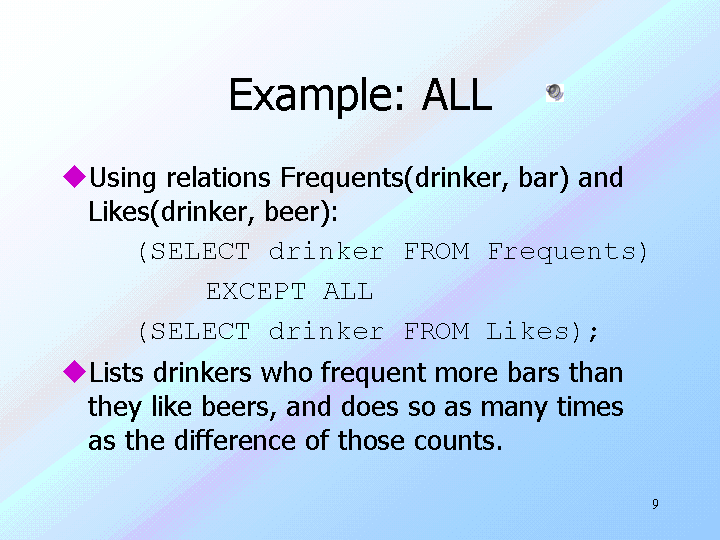 Example: ALL

◆Using relations Frequents(drinker, bar) and Likes(drinker, beer):

(SELECT drinker FROM Frequents)
EXCEPT ALL
(SELECT drinker FROM Likes);

◆Lists drinkers who frequent more bars than they like beers, and does so as many times as the difference of those counts.

9